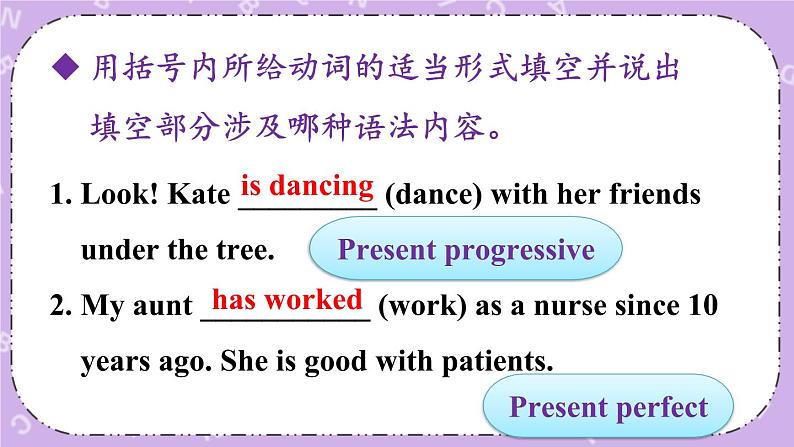 ◆ 用括号内所给动词的适当形式填空并说出填空部分涉及哪种语法内容。

1. Look! Kate is dancing (dance) with her friends under the tree.

Present progressive

2. My aunt has worked (work) as a nurse since 10 years ago. She is good with patients.

Present perfect